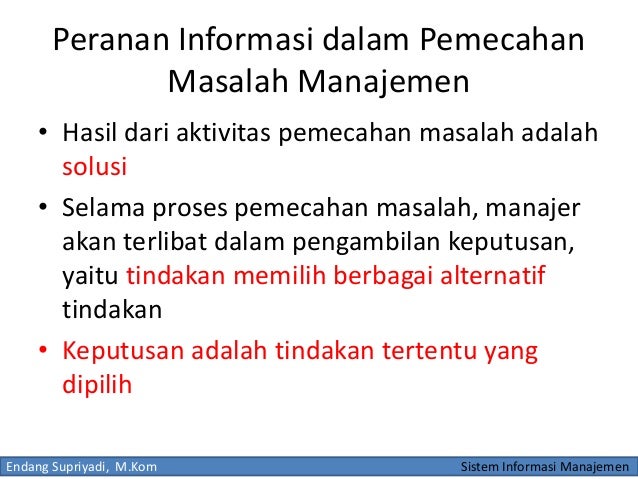 Peranan Informasi dalam Pemecahan Masalah Manajemen

• Hasil dari aktivitas pemecahan masalah adalah solusi
• Selama proses pemecahan masalah, manajer akan terlibat dalam pengambilan keputusan, yaitu tindakan memilih berbagai alternatif tindakan
• Keputusan adalah tindakan tertentu yang dipilih

Endang Supriyadi, M.Kom

Sistem Informasi Manajemen